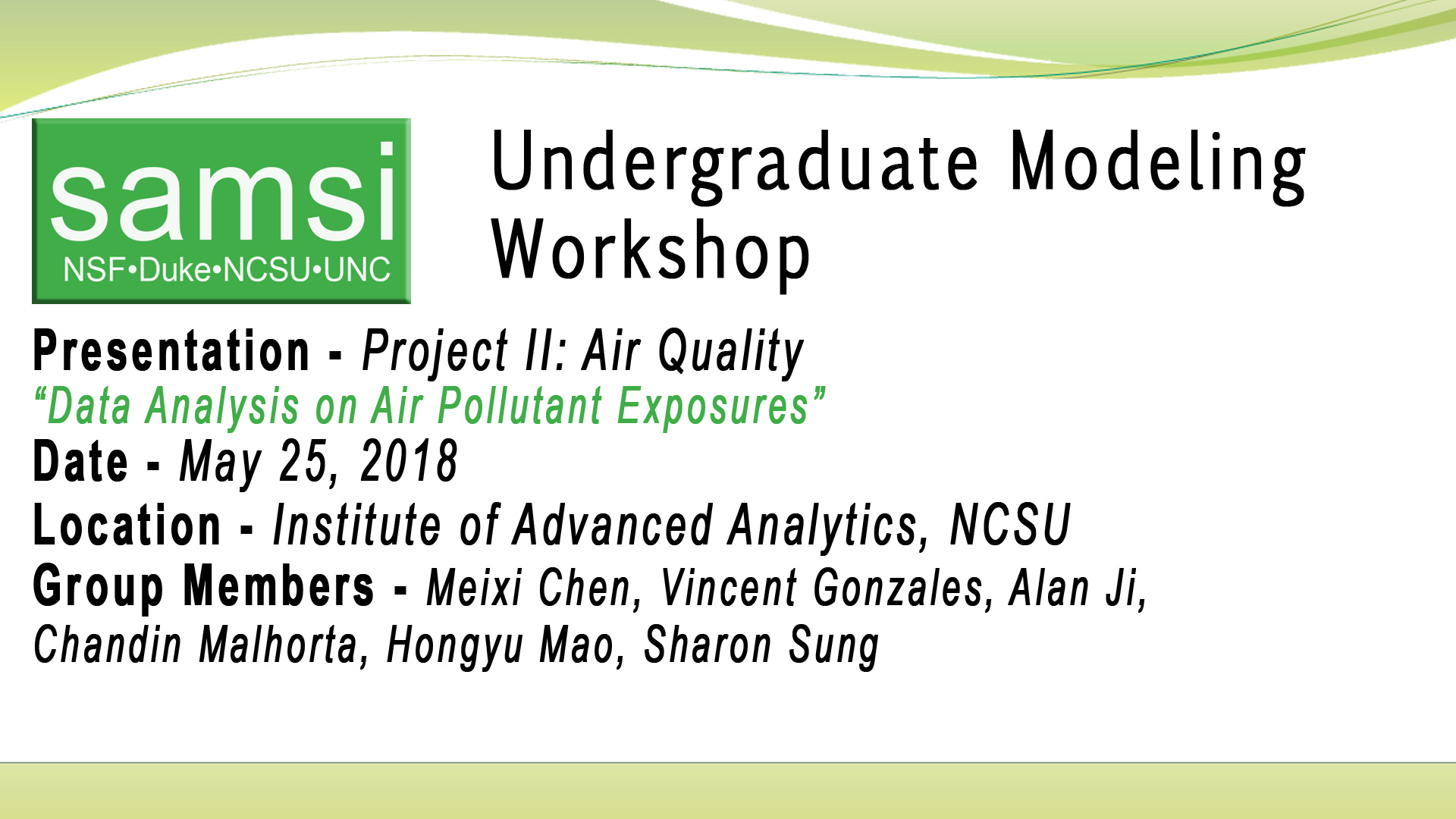 samsi
NSF•Duke•NCSU•UNC

Undergraduate Modeling Workshop

Presentation - Project II: Air Quality
“Data Analysis on Air Pollutant Exposures”
Date - May 25, 2018
Location - Institute of Advanced Analytics, NCSU
Group Members - Meixi Chen, Vincent Gonzales, Alan Ji, Chandin Malhorta, Hongyu Mao, Sharon Sung